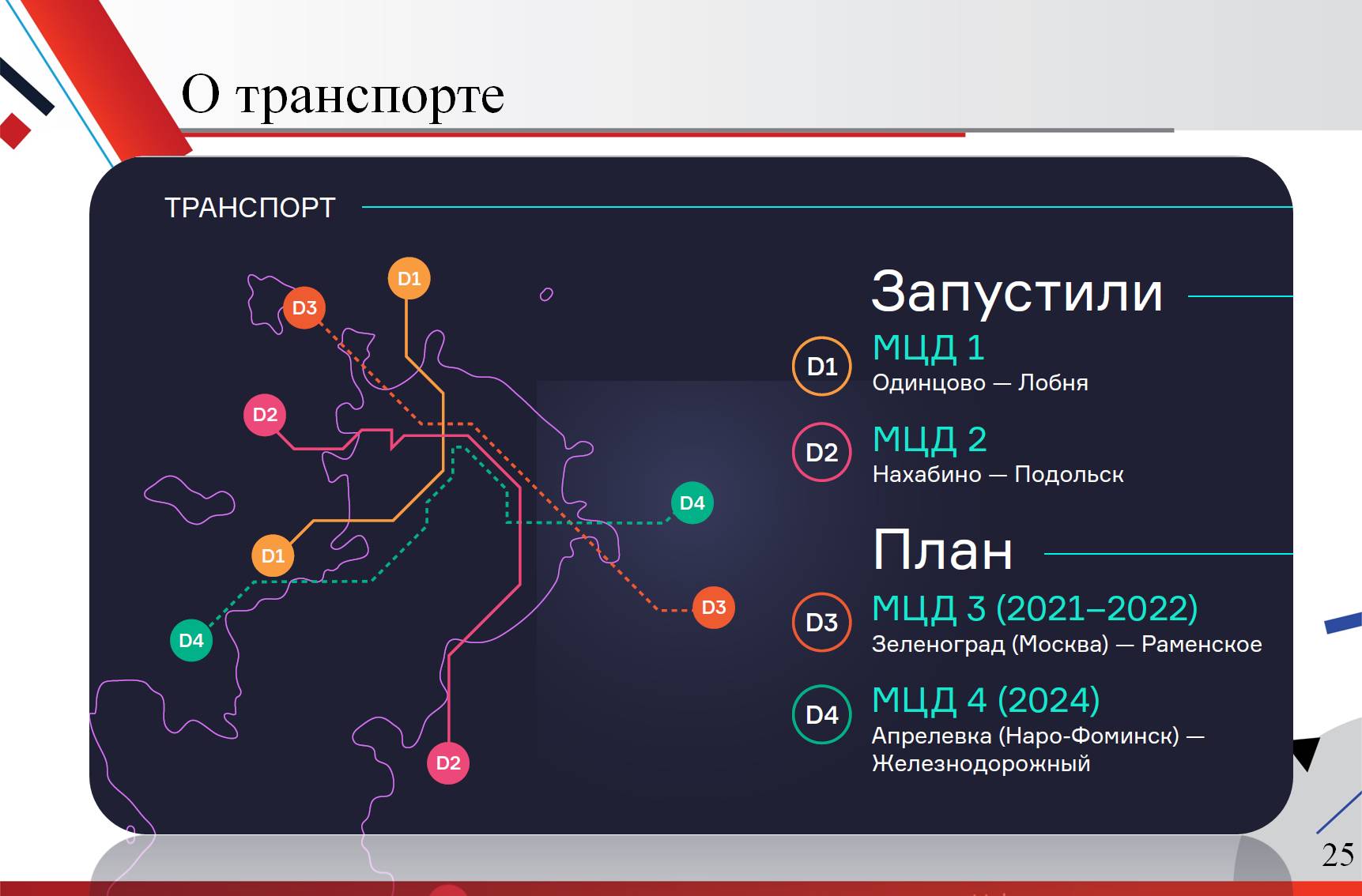 О транспорте

ТРАНСПОРТ

D1
D3
D2
D4
D1
D4
D3
D2

Запустили

D1 МЦД 1
Одинцово — Лобня

D2 МЦД 2
Нахабино — Подольск

План

D3 МЦД 3 (2021–2022)
Зеленоград (Москва) — Раменское

D4 МЦД 4 (2024)
Апрелевка (Наро-Фоминск) — Железнодорожный

25